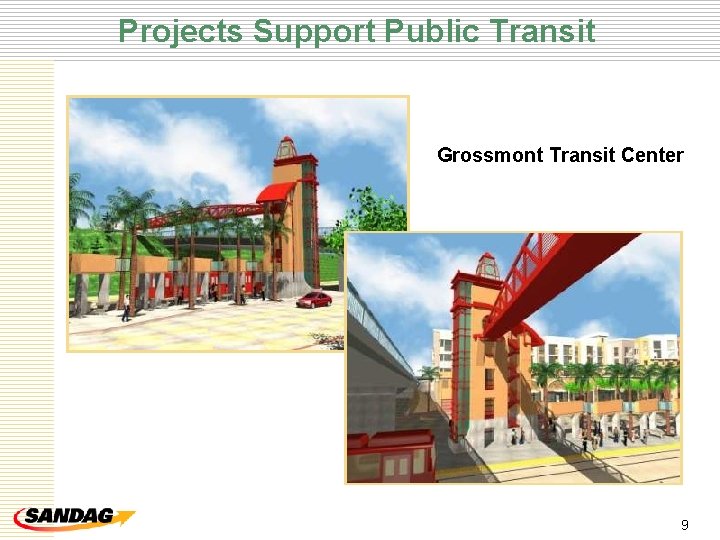 Projects Support Public Transit

Grossmont Transit Center

SANDAG

9